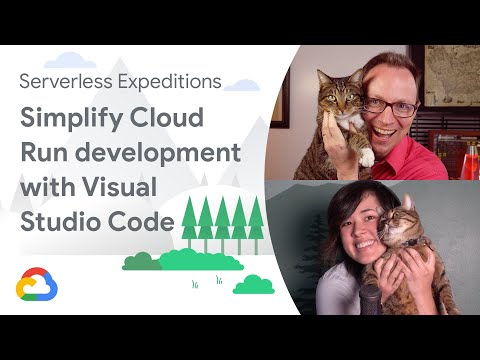 Serverless Expeditions

Simplify Cloud Run development with Visual Studio Code